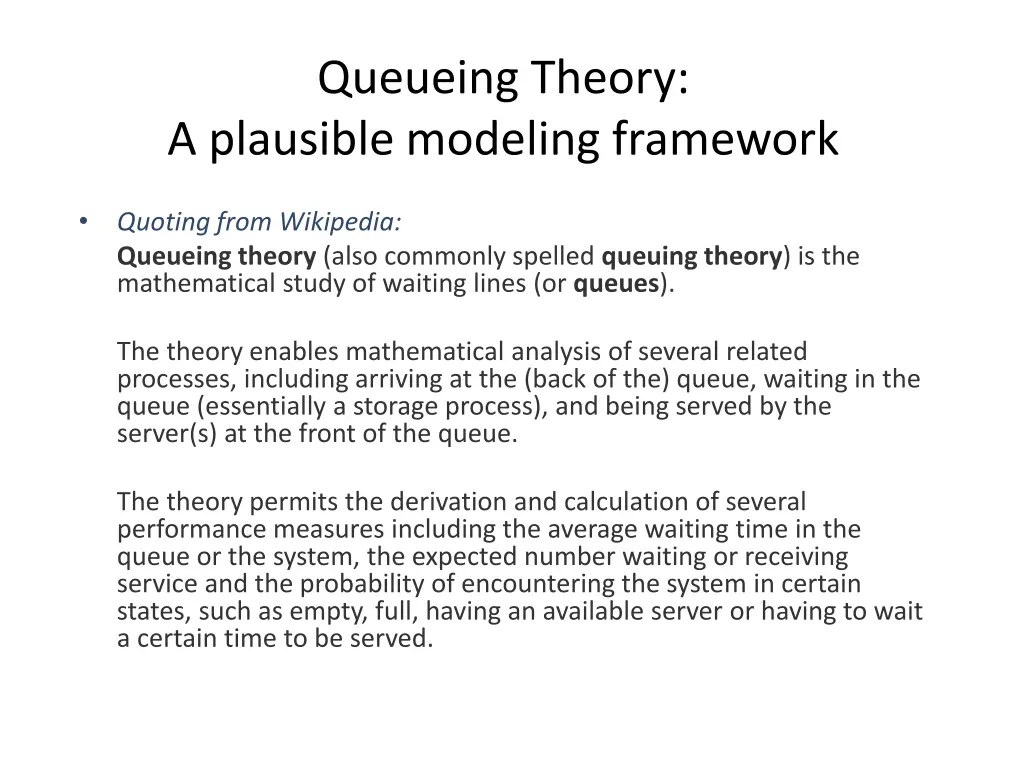 Queueing Theory:
A plausible modeling framework

• Quoting from Wikipedia:
Queueing theory (also commonly spelled queuing theory) is the mathematical study of waiting lines (or queues).

The theory enables mathematical analysis of several related processes, including arriving at the (back of the) queue, waiting in the queue (essentially a storage process), and being served by the server(s) at the front of the queue.

The theory permits the derivation and calculation of several performance measures including the average waiting time in the queue or the system, the expected number waiting or receiving service and the probability of encountering the system in certain states, such as empty, full, having an available server or having to wait a certain time to be served.